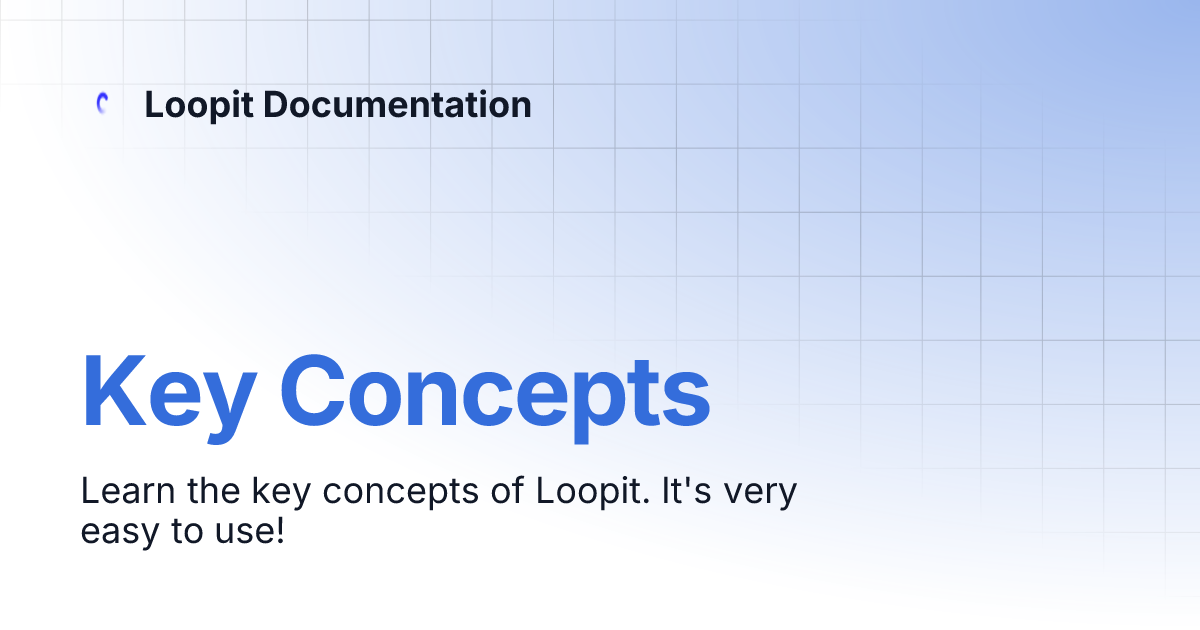 Loopit Documentation

Key Concepts

Learn the key concepts of Loopit. It's very easy to use!